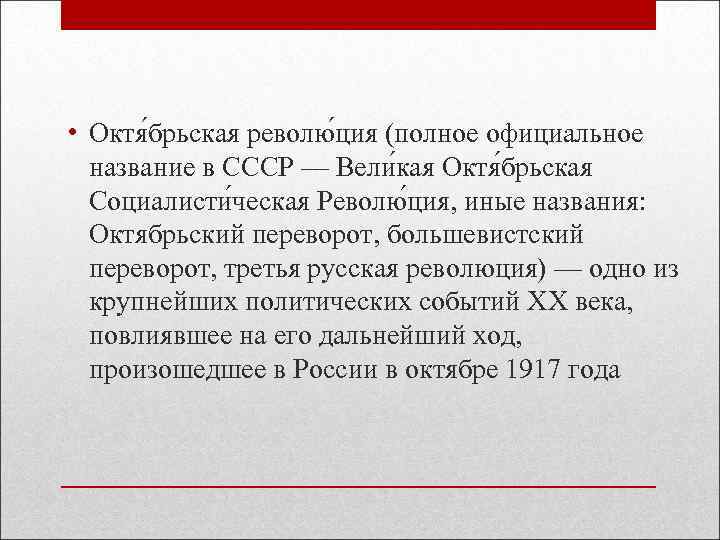 • Октя́брьская револю́ция (полное официальное название в СССР — Вели́кая Октя́брьская Социалисти́ческая Револю́ция, иные названия: Октябрьский переворот, большевистский переворот, третья русская революция) — одно из крупнейших политических событий XX века, повлиявшее на его дальнейший ход, произошедшее в России в октябре 1917 года